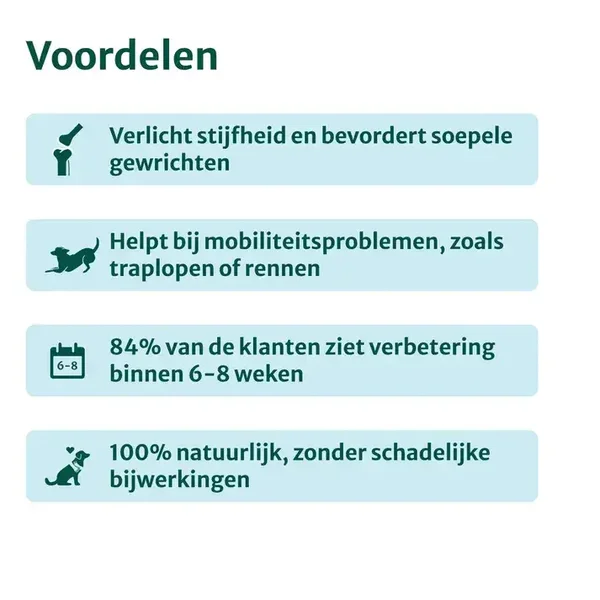 Voordelen

Verlicht stijfheid en bevordert soepele gewrichten

Helpt bij mobiliteitsproblemen, zoals traplopen of rennen

6-8

84% van de klanten ziet verbetering binnen 6-8 weken

100% natuurlijk, zonder schadelijke bijwerkingen